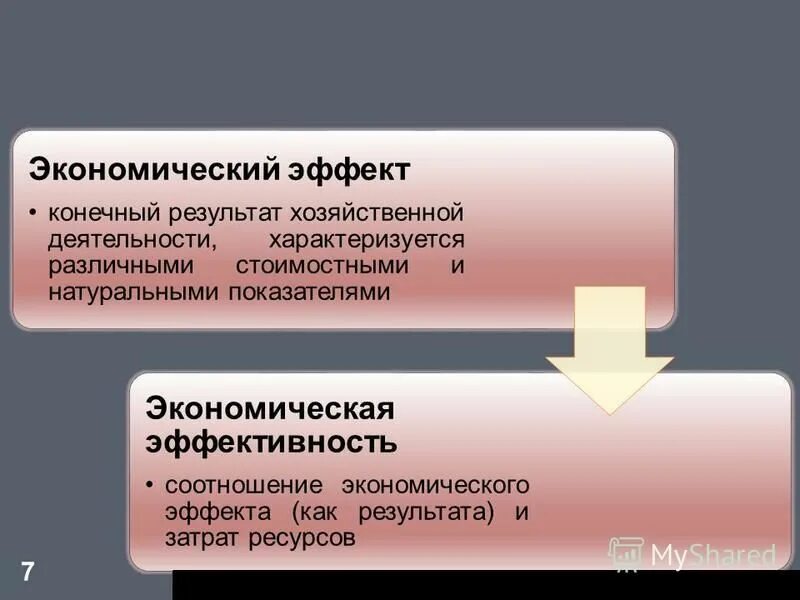 Экономический эффект

• конечный результат хозяйственной деятельности, характеризуется различными стоимостными и натуральными показателями

Экономическая эффективность

• соотношение экономического эффекта (как результата) и затрат ресурсов

7

MyShared